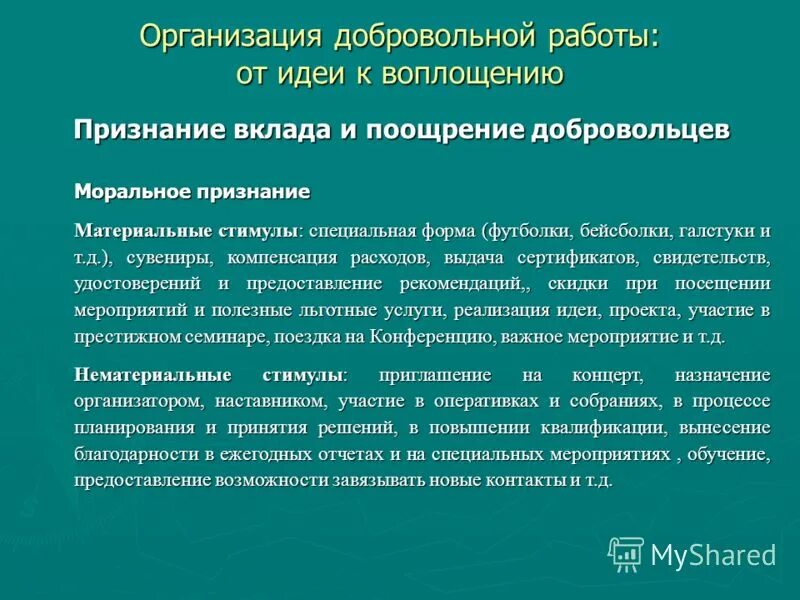 Организация добровольной работы: от идеи к воплощению

Признание вклада и поощрение добровольцев

Моральное признание

Материальные стимулы: специальная форма (футболки, бейсболки, галстуки и т.д.), сувениры, компенсация расходов, выдача сертификатов, свидетельств, удостоверений и предоставление рекомендаций,, скидки при посещении мероприятий и полезные льготные услуги, реализация идеи, проекта, участие в престижном семинаре, поездка на Конференцию, важное мероприятие и т.д.

Нематериальные стимулы: приглашение на концерт, назначение организатором, наставником, участие в оперативках и собраниях, в процессе планирования и принятия решений, в повышении квалификации, вынесение благодарности в ежегодных отчетах и на специальных мероприятиях , обучение, предоставление возможности завязывать новые контакты и т.д.

MyShared